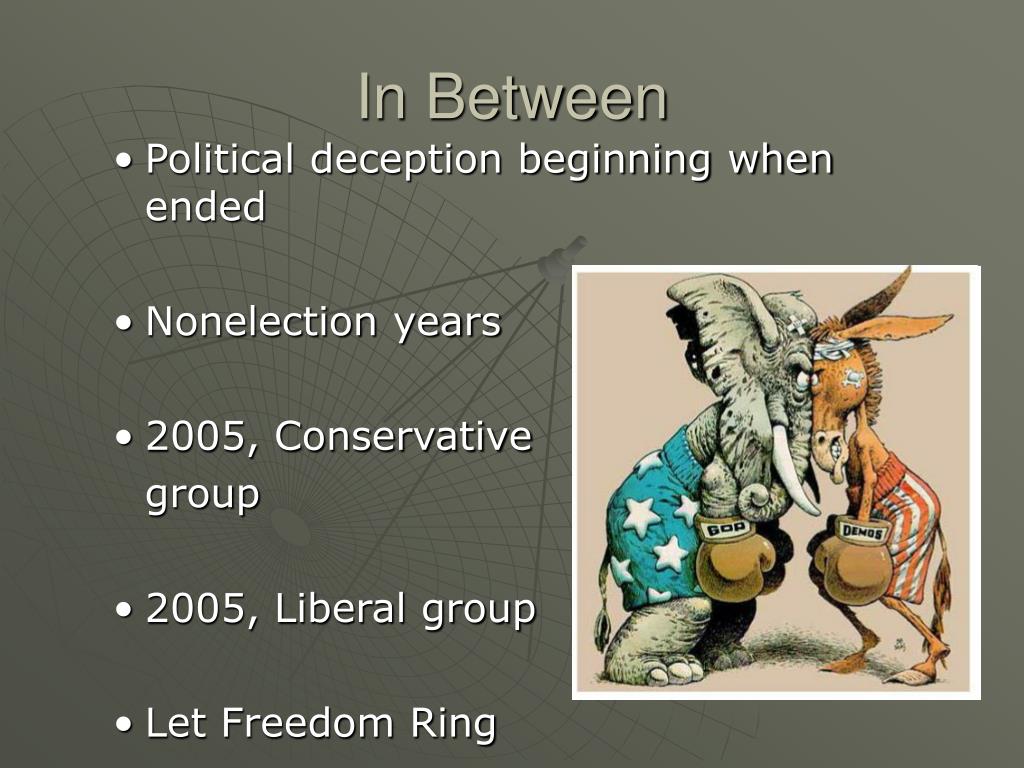 In Between

• Political deception beginning when ended

• Nonelection years

• 2005, Conservative group

• 2005, Liberal group

• Let Freedom Ring

GOP

DEMOS